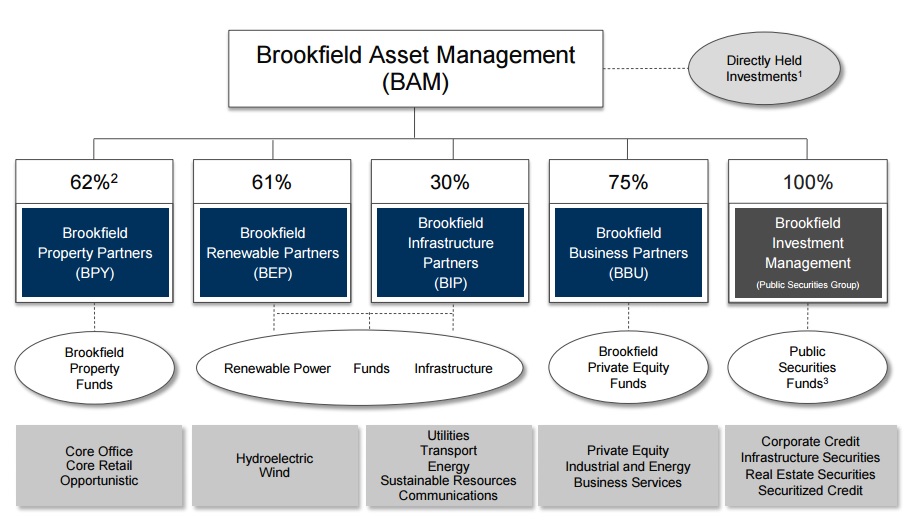 Brookfield Asset Management (BAM)

Directly Held Investments$^1$

62%$^2$

Brookfield Property Partners (BPY)

61%

Brookfield Renewable Partners (BEP)

30%

Brookfield Infrastructure Partners (BIP)

75%

Brookfield Business Partners (BBU)

100%

Brookfield Investment Management

(Public Securities Group)

Brookfield Property Funds

Renewable Power Funds Infrastructure

Brookfield Private Equity Funds

Public Securities Funds$^3$

Core Office
Core Retail
Opportunistic

Hydroelectric
Wind

Utilities
Transport
Energy
Sustainable Resources
Communications

Private Equity
Industrial and Energy
Business Services

Corporate Credit
Infrastructure Securities
Real Estate Securities
Securitized Credit